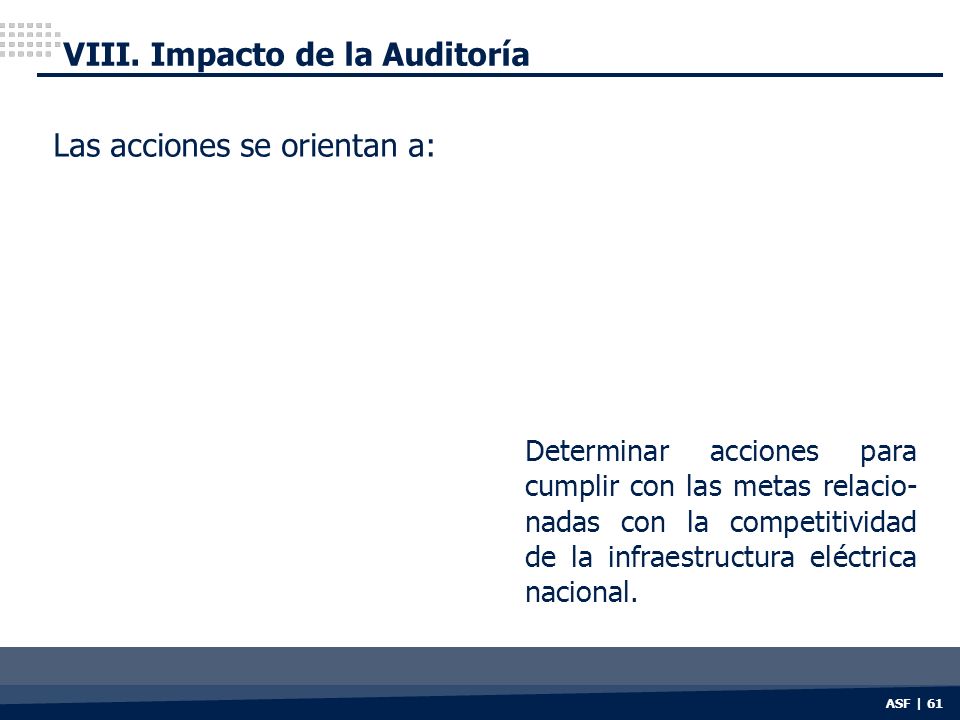 VIII. Impacto de la Auditoría

Las acciones se orientan a:

Determinar acciones para cumplir con las metas relacionadas con la competitividad de la infraestructura eléctrica nacional.

ASF | 61